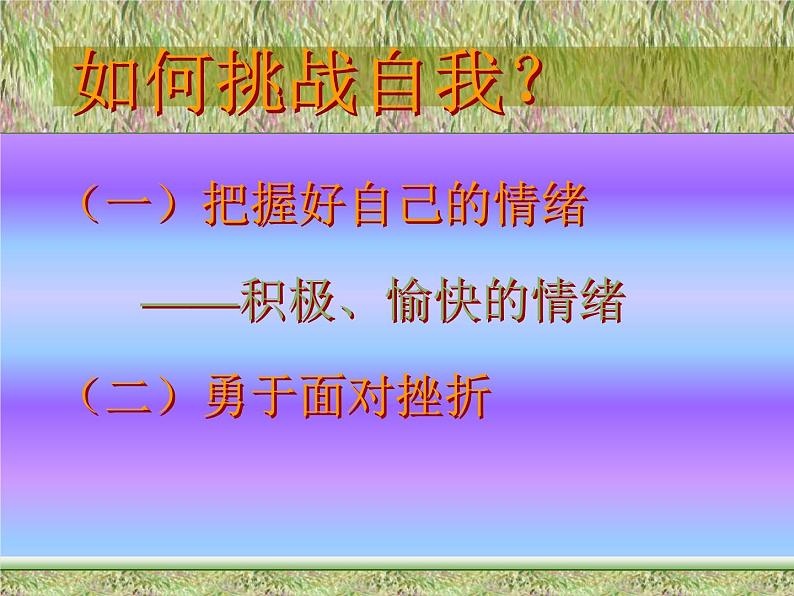 如何挑战自我？

（一）把握好自己的情绪

——积极、愉快的情绪

（二）勇于面对挫折